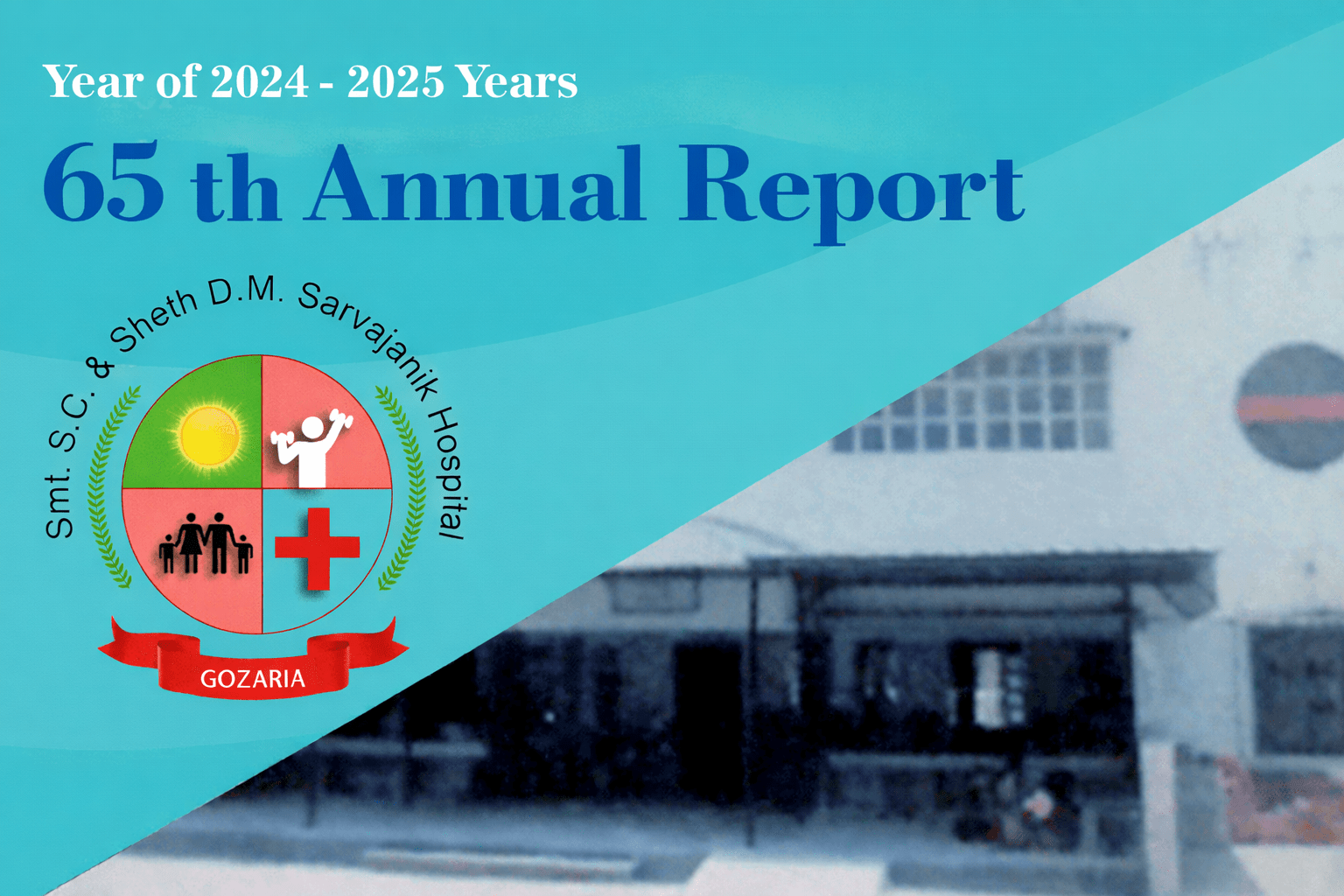 Year of 2024 - 2025 Years

65 th Annual Report

Smt. S.C. & Sheth D.M. Sarvajanik Hospital

GOZARIA